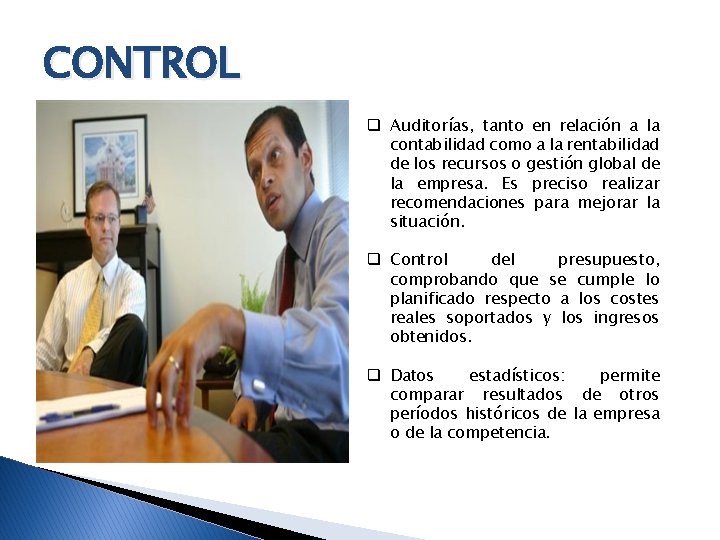 CONTROL

❑ Auditorías, tanto en relación a la contabilidad como a la rentabilidad de los recursos o gestión global de la empresa. Es preciso realizar recomendaciones para mejorar la situación.

❑ Control del presupuesto, comprobando que se cumple lo planificado respecto a los costes reales soportados y los ingresos obtenidos.

❑ Datos estadísticos: permite comparar resultados de otros períodos históricos de la empresa o de la competencia.